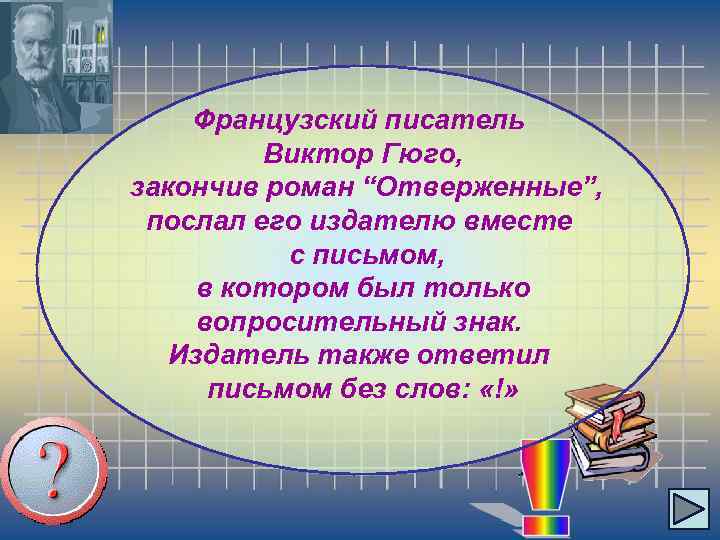 Французский писатель Виктор Гюго, закончив роман “Отверженные”, послал его издателю вместе с письмом, в котором был только вопросительный знак. Издатель также ответил письмом без слов: «!»

?

!